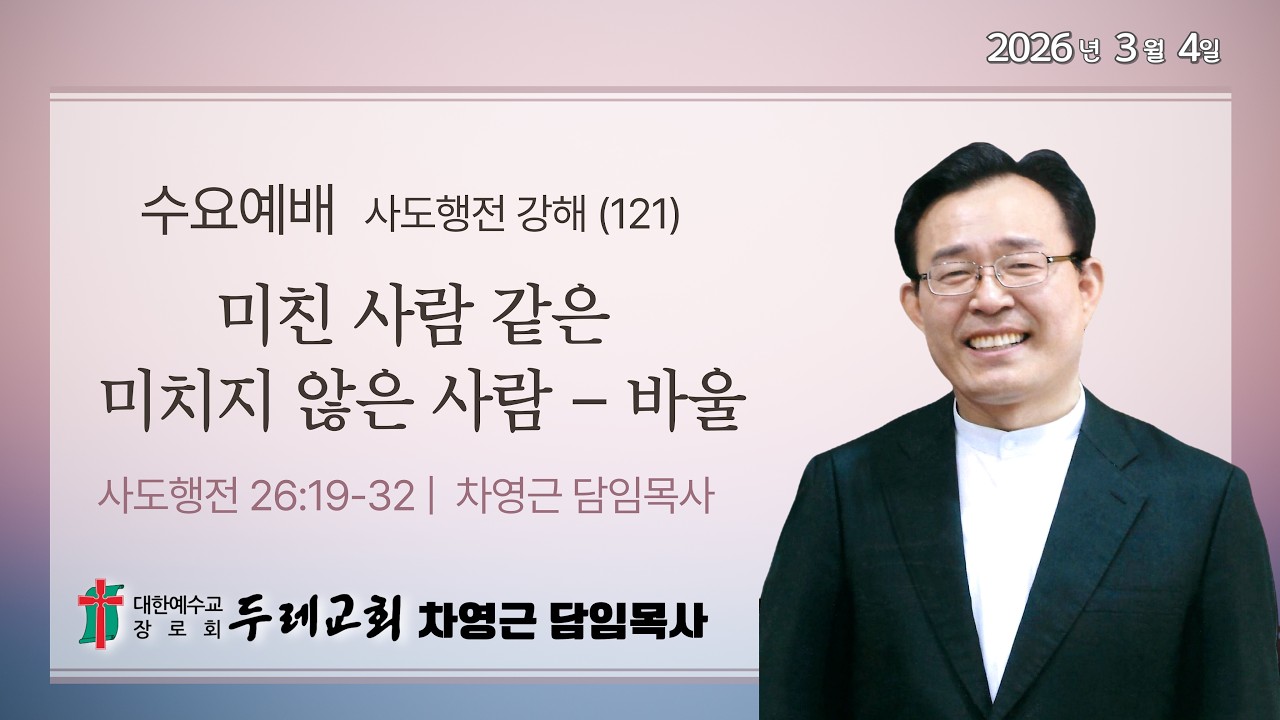 2026년 3월 4일

수요예배 사도행전 강해 (121)

미친 사람 같은
미치지 않은 사람 – 바울

사도행전 26:19-32 | 차영근 담임목사

대한예수교 장로회 두레교회 차영근 담임목사